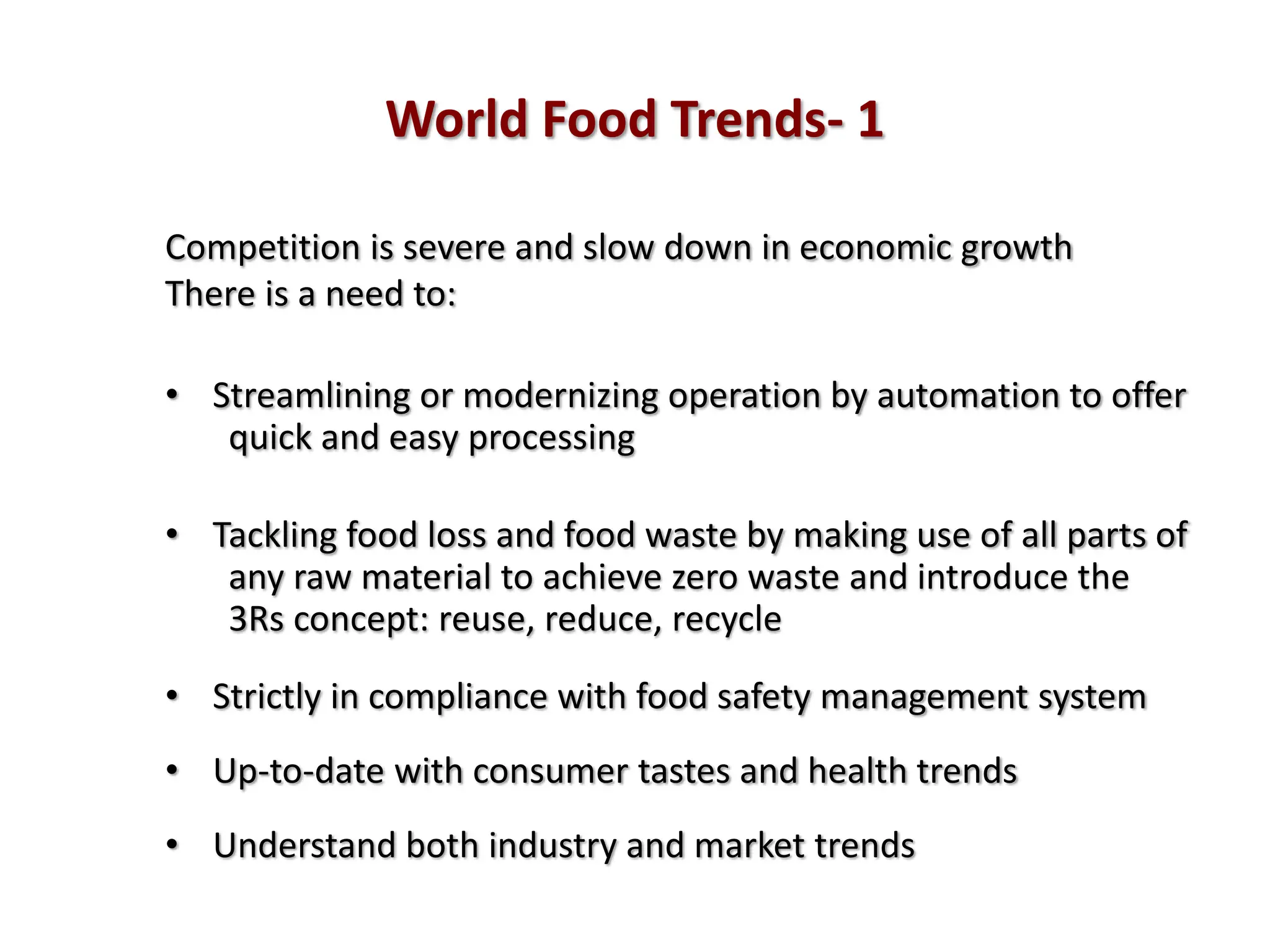 World Food Trends- 1

Competition is severe and slow down in economic growth
There is a need to:

• Streamlining or modernizing operation by automation to offer quick and easy processing

• Tackling food loss and food waste by making use of all parts of any raw material to achieve zero waste and introduce the 3Rs concept: reuse, reduce, recycle

• Strictly in compliance with food safety management system

• Up-to-date with consumer tastes and health trends

• Understand both industry and market trends